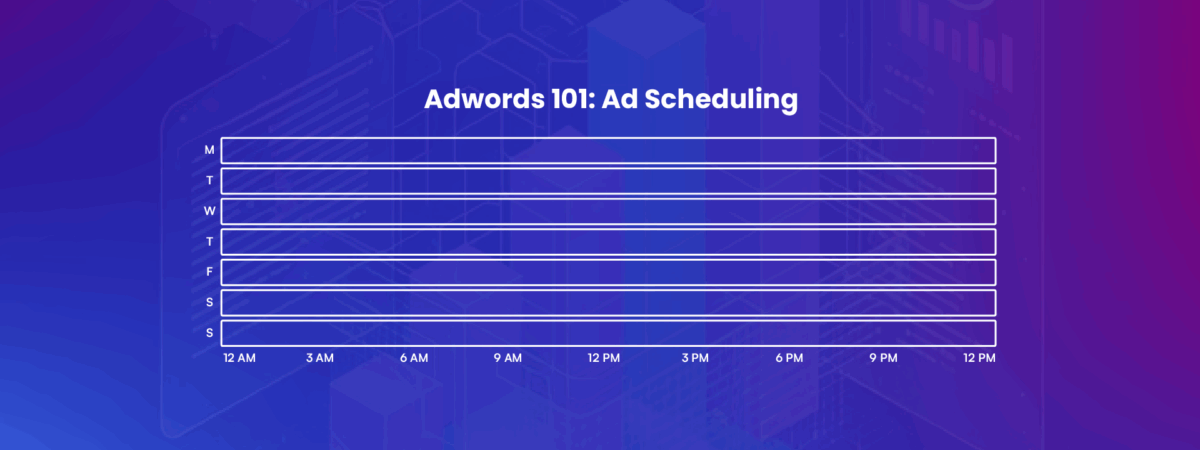 Adwords 101: Ad Scheduling

M
T
W
T
F
S
S

12 AM 3 AM 6 AM 9 AM 12 PM 3 PM 6 PM 9 PM 12 PM